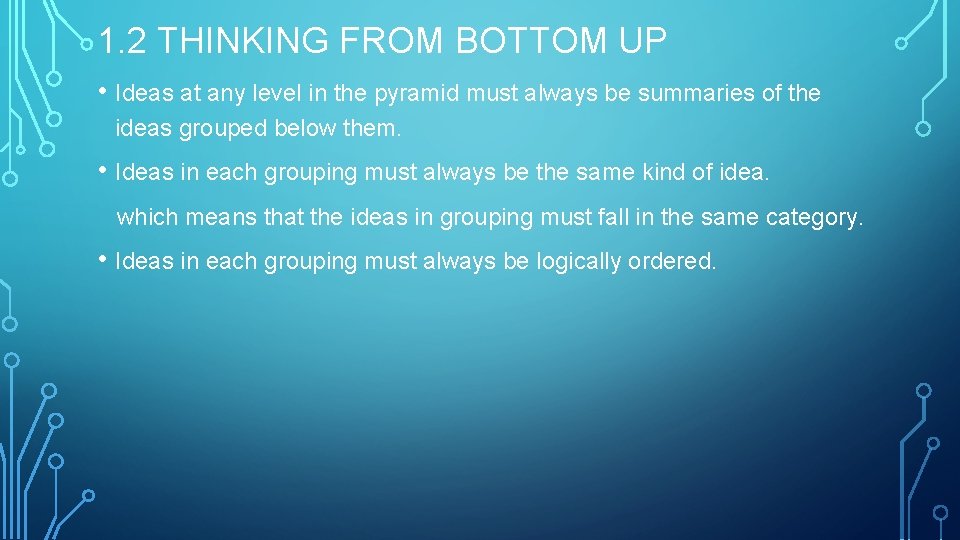 1.2 THINKING FROM BOTTOM UP

• Ideas at any level in the pyramid must always be summaries of the ideas grouped below them.

• Ideas in each grouping must always be the same kind of idea.

which means that the ideas in grouping must fall in the same category.

• Ideas in each grouping must always be logically ordered.